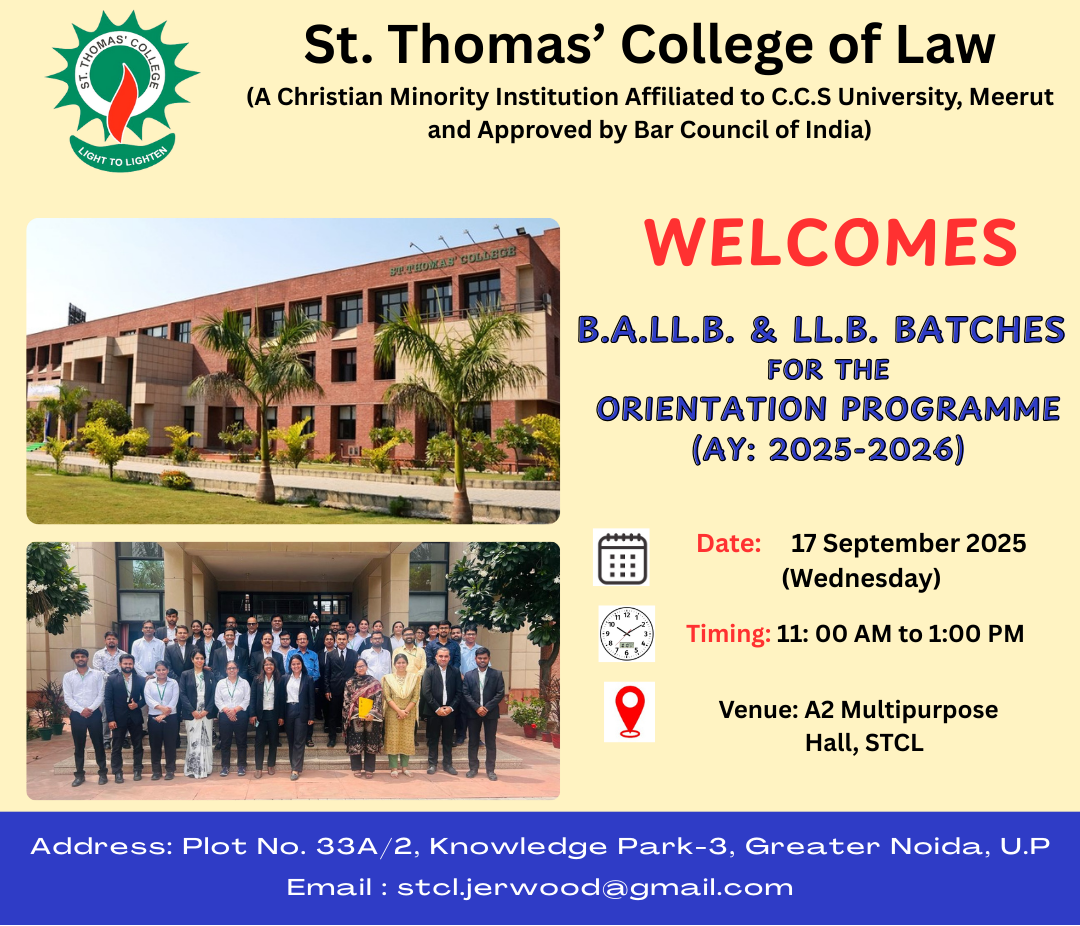 ST. THOMAS' COLLEGE
LIGHT TO LIGHTEN

St. Thomas' College of Law

(A Christian Minority Institution Affiliated to C.C.S University, Meerut and Approved by Bar Council of India)

ST THOMAS' COLLEGE

WELCOMES

B.A.LL.B. & LL.B. BATCHES
FOR THE
ORIENTATION PROGRAMME
(AY: 2025-2026)

Date: 17 September 2025 (Wednesday)

Timing: 11: 00 AM to 1:00 PM

Venue: A2 Multipurpose Hall, STCL

Address: Plot No. 33A/2, Knowledge Park-3, Greater Noida, U.P

Email : stcl.jerwood@gmail.com